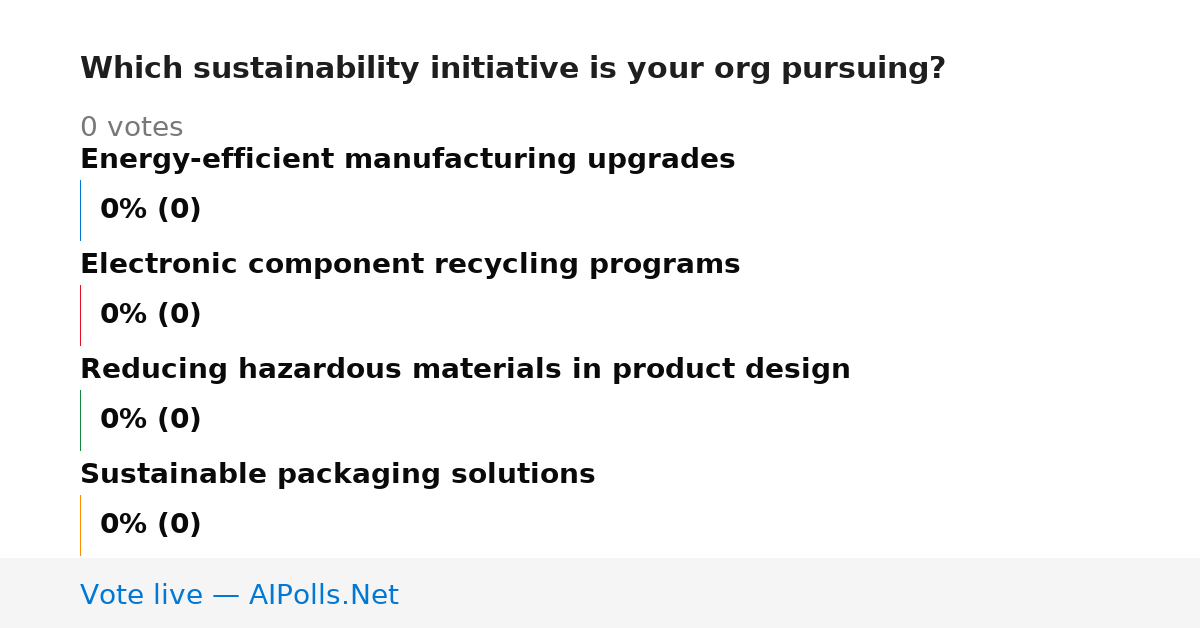 Which sustainability initiative is your org pursuing?

0 votes

Energy-efficient manufacturing upgrades

0% (0)

Electronic component recycling programs

0% (0)

Reducing hazardous materials in product design

0% (0)

Sustainable packaging solutions

0% (0)

Vote live — AIPolls.Net